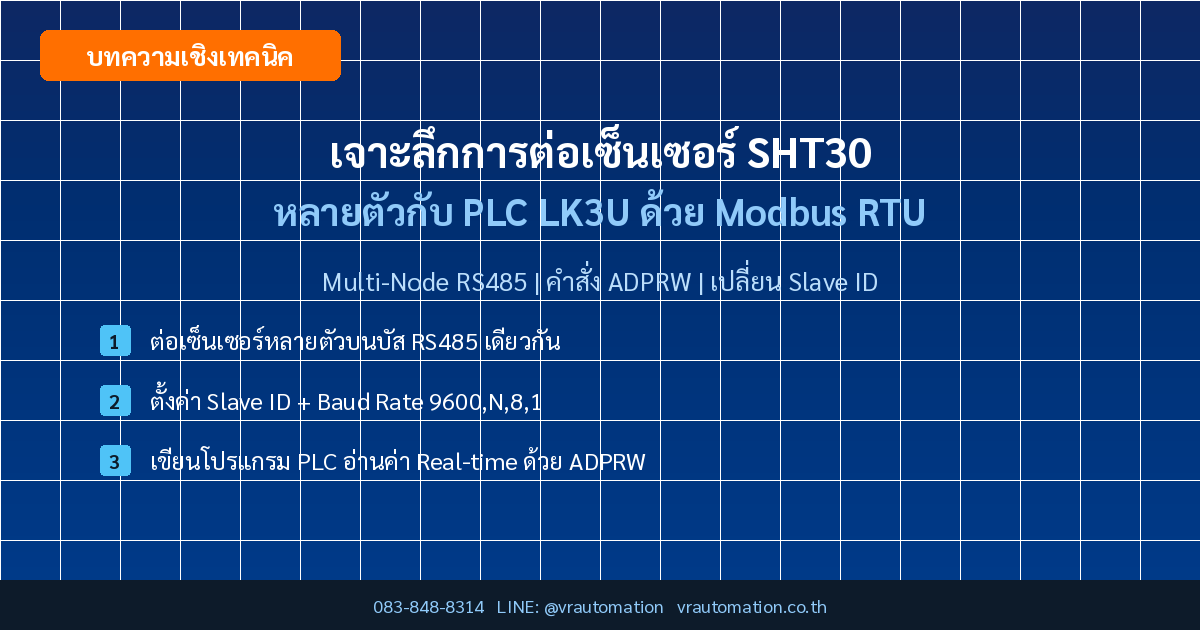 บทความเชิงเทคนิค

เจาะลึกการต่อเซ็นเซอร์ SHT30
หลายตัวกับ PLC LK3U ด้วย Modbus RTU

Multi-Node RS485 | คำสั่ง ADPRW | เปลี่ยน Slave ID

1 ต่อเซ็นเซอร์หลายตัวบนบัส RS485 เดียวกัน

2 ตั้งค่า Slave ID + Baud Rate 9600,N,8,1

3 เขียนโปรแกรม PLC อ่านค่า Real-time ด้วย ADPRW

083-848-8314 LINE: @vrautomation vrautomation.co.th